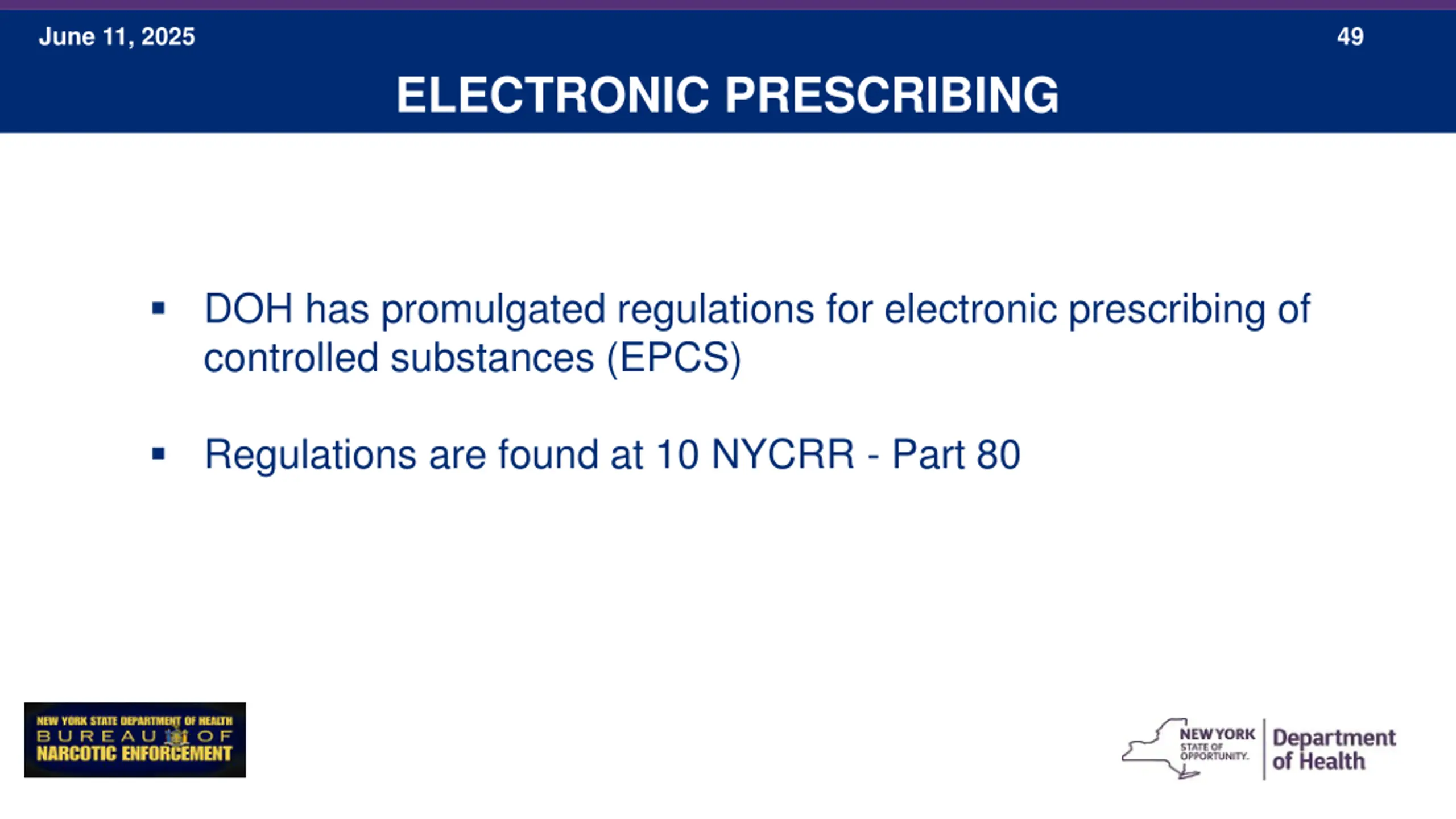 June 11, 2025

49

ELECTRONIC PRESCRIBING

▪ DOH has promulgated regulations for electronic prescribing of controlled substances (EPCS)

▪ Regulations are found at 10 NYCRR - Part 80

NEW YORK STATE DEPARTMENT OF HEALTH
BUREAU OF
NARCOTIC ENFORCEMENT

NEW YORK STATE OF OPPORTUNITY.

Department of Health